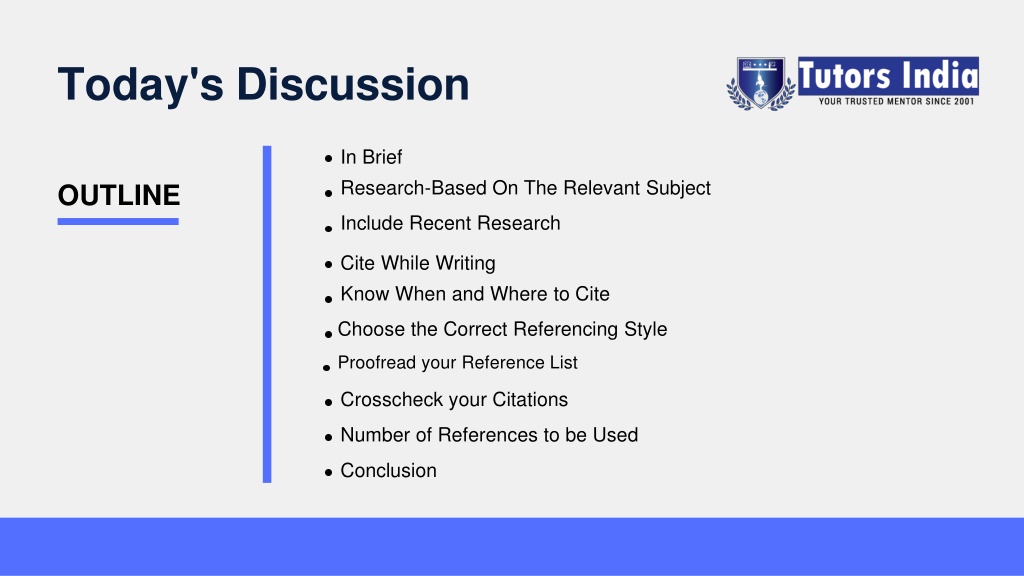 Today's Discussion

Tutors India
YOUR TRUSTED MENTOR SINCE 2001

OUTLINE

- In Brief
- Research-Based On The Relevant Subject
- Include Recent Research
- Cite While Writing
- Know When and Where to Cite
- Choose the Correct Referencing Style
- Proofread your Reference List
- Crosscheck your Citations
- Number of References to be Used
- Conclusion